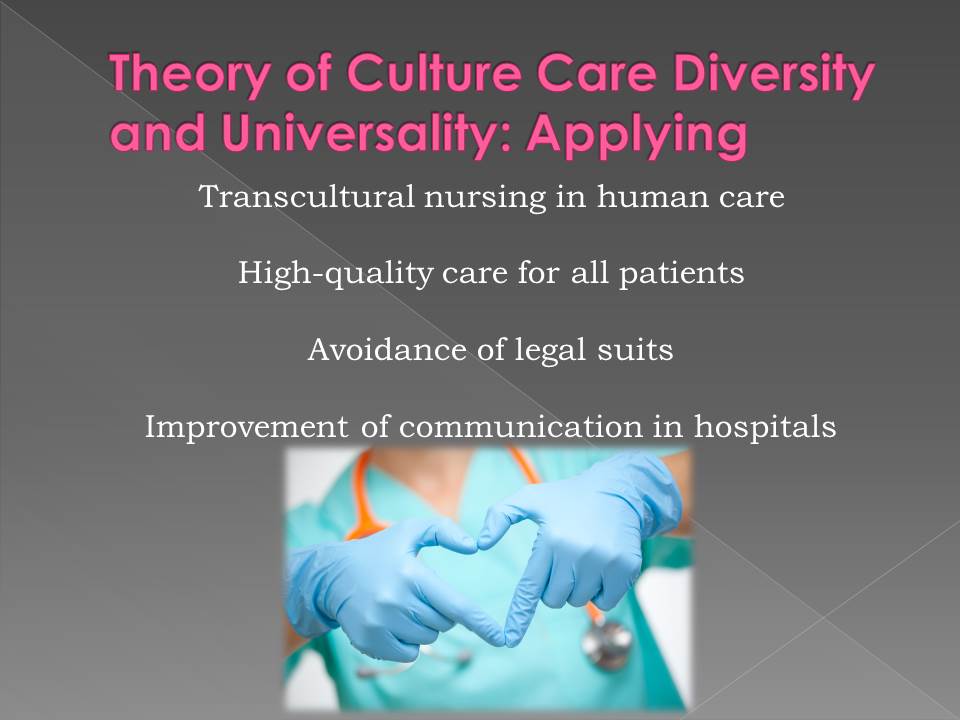 Theory of Culture Care Diversity and Universality: Applying

Transcultural nursing in human care

High-quality care for all patients

Avoidance of legal suits

Improvement of communication in hospitals